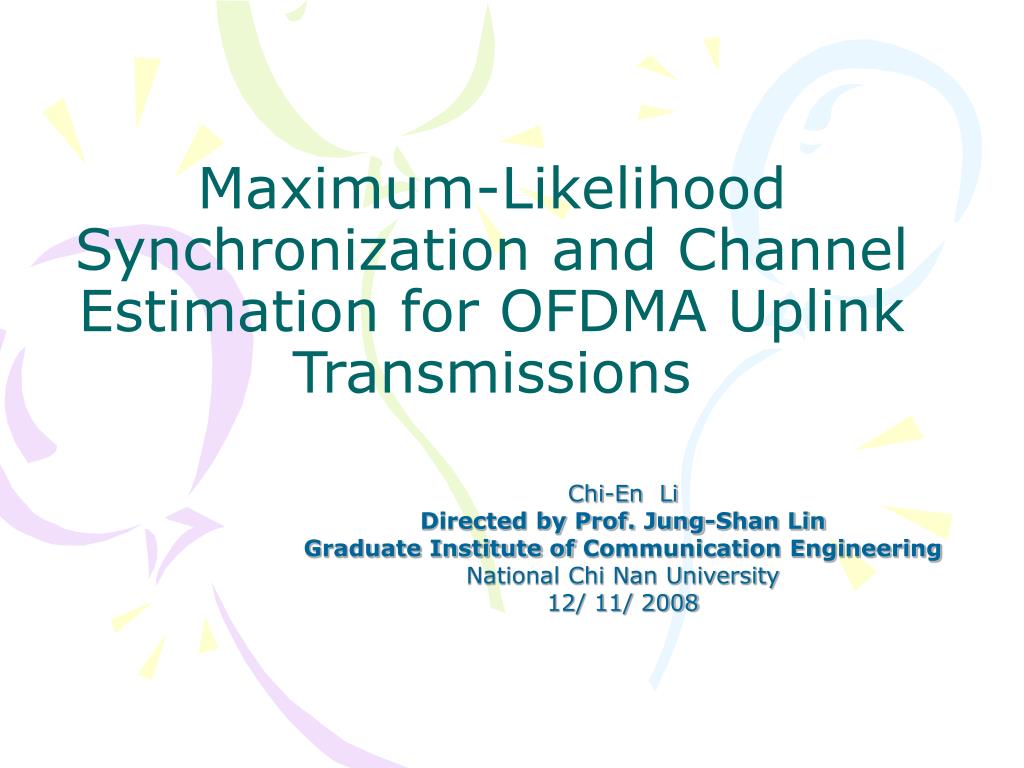 Maximum-Likelihood Synchronization and Channel Estimation for OFDMA Uplink Transmissions

Chi-En Li
Directed by Prof. Jung-Shan Lin
Graduate Institute of Communication Engineering
National Chi Nan University
12/ 11/ 2008